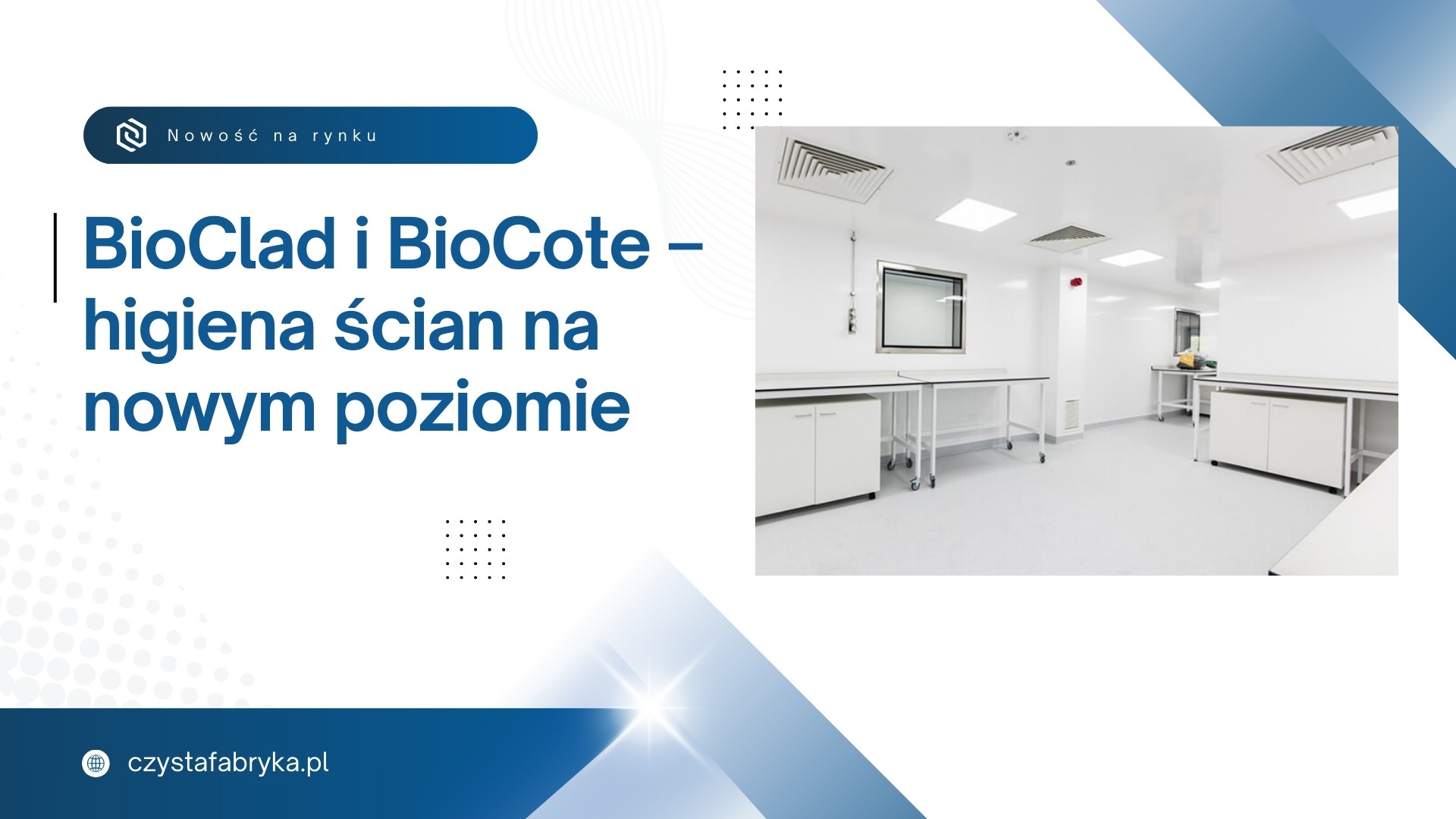 Nowość na rynku

BioClad i BioCote – higiena ścian na nowym poziomie

czystafabryka.pl